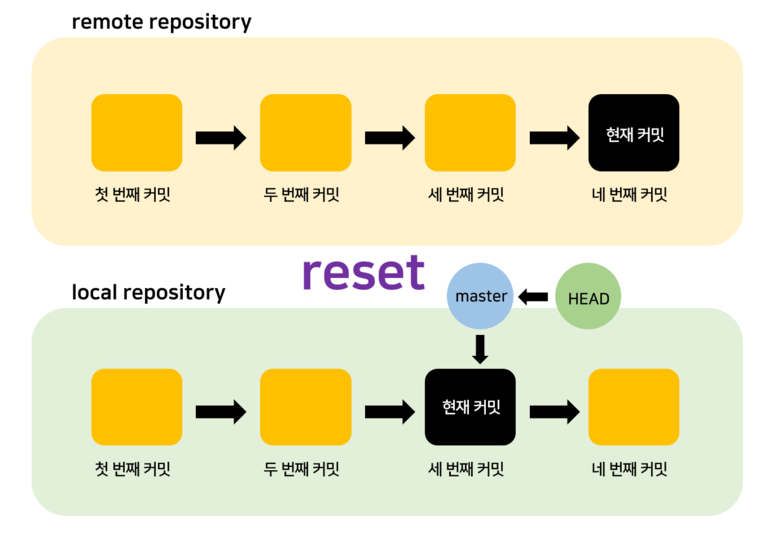 remote repository

현재 커밋

첫 번째 커밋

두 번째 커밋

세 번째 커밋

네 번째 커밋

reset

local repository

master

HEAD

현재 커밋

첫 번째 커밋

두 번째 커밋

세 번째 커밋

네 번째 커밋